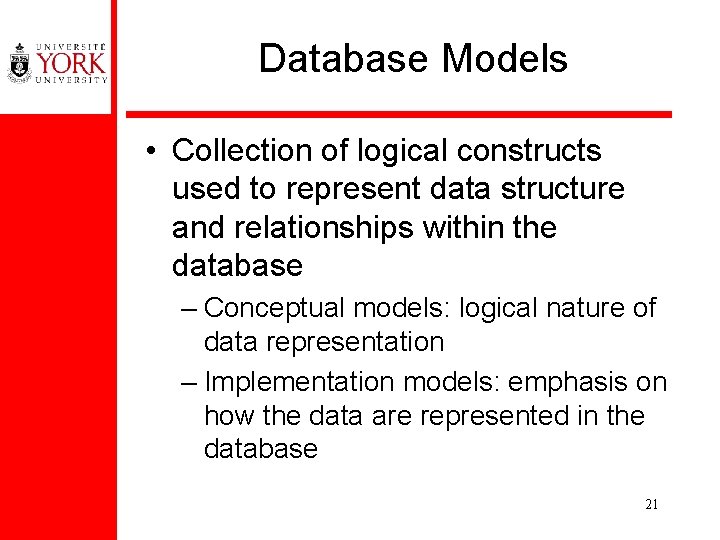 UNIVERSITÉ
YORK
UNIVERSITY

Database Models

• Collection of logical constructs used to represent data structure and relationships within the database

– Conceptual models: logical nature of data representation

– Implementation models: emphasis on how the data are represented in the database

21